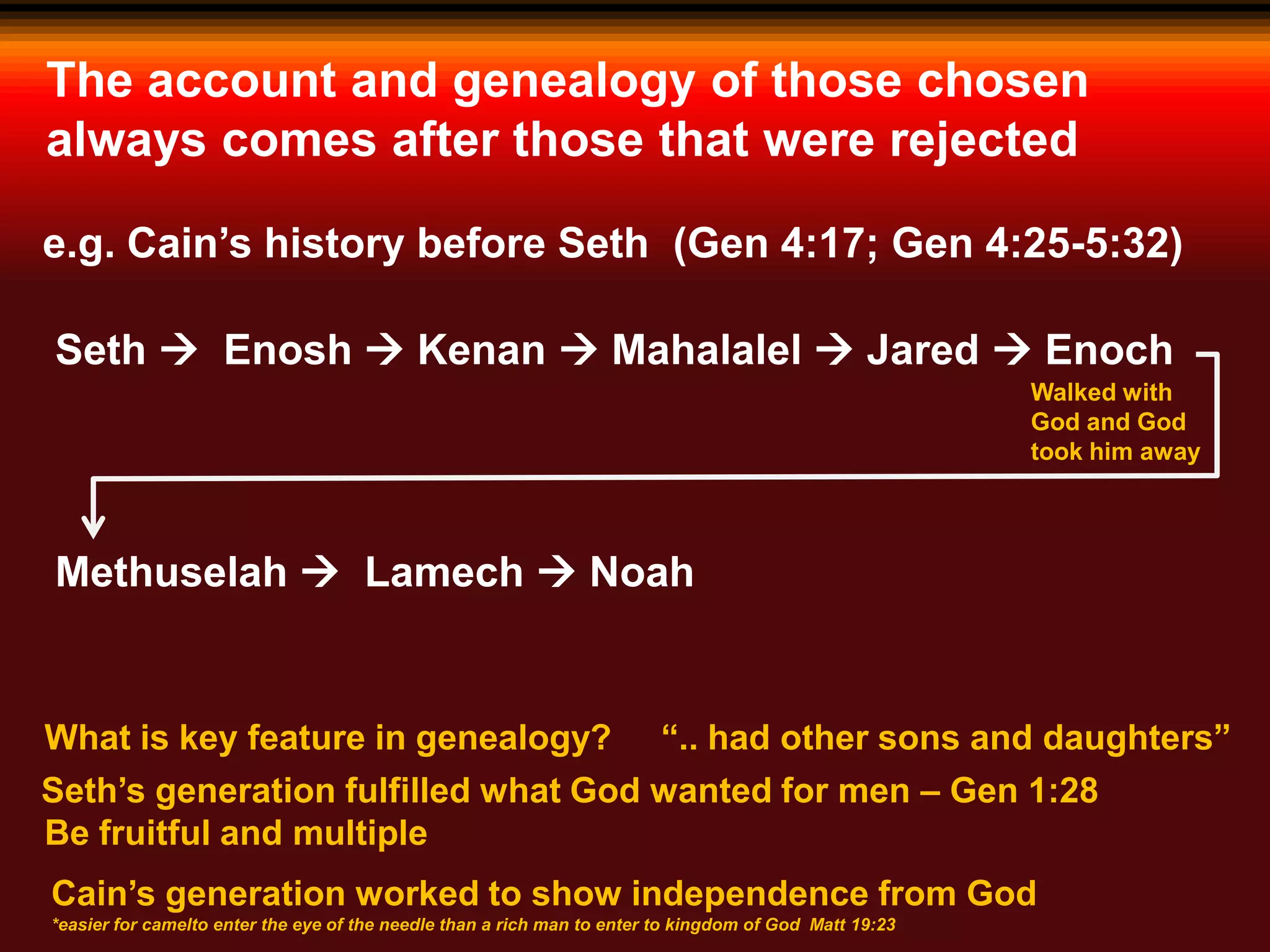 The account and genealogy of those chosen always comes after those that were rejected

e.g. Cain’s history before Seth (Gen 4:17; Gen 4:25-5:32)

Seth → Enosh → Kenan → Mahalalel → Jared → Enoch

Walked with God and God took him away

Methuselah → Lamech → Noah

What is key feature in genealogy? “.. had other sons and daughters”

Seth’s generation fulfilled what God wanted for men – Gen 1:28
Be fruitful and multiple

Cain’s generation worked to show independence from God

*easier for camelto enter the eye of the needle than a rich man to enter to kingdom of God Matt 19:23